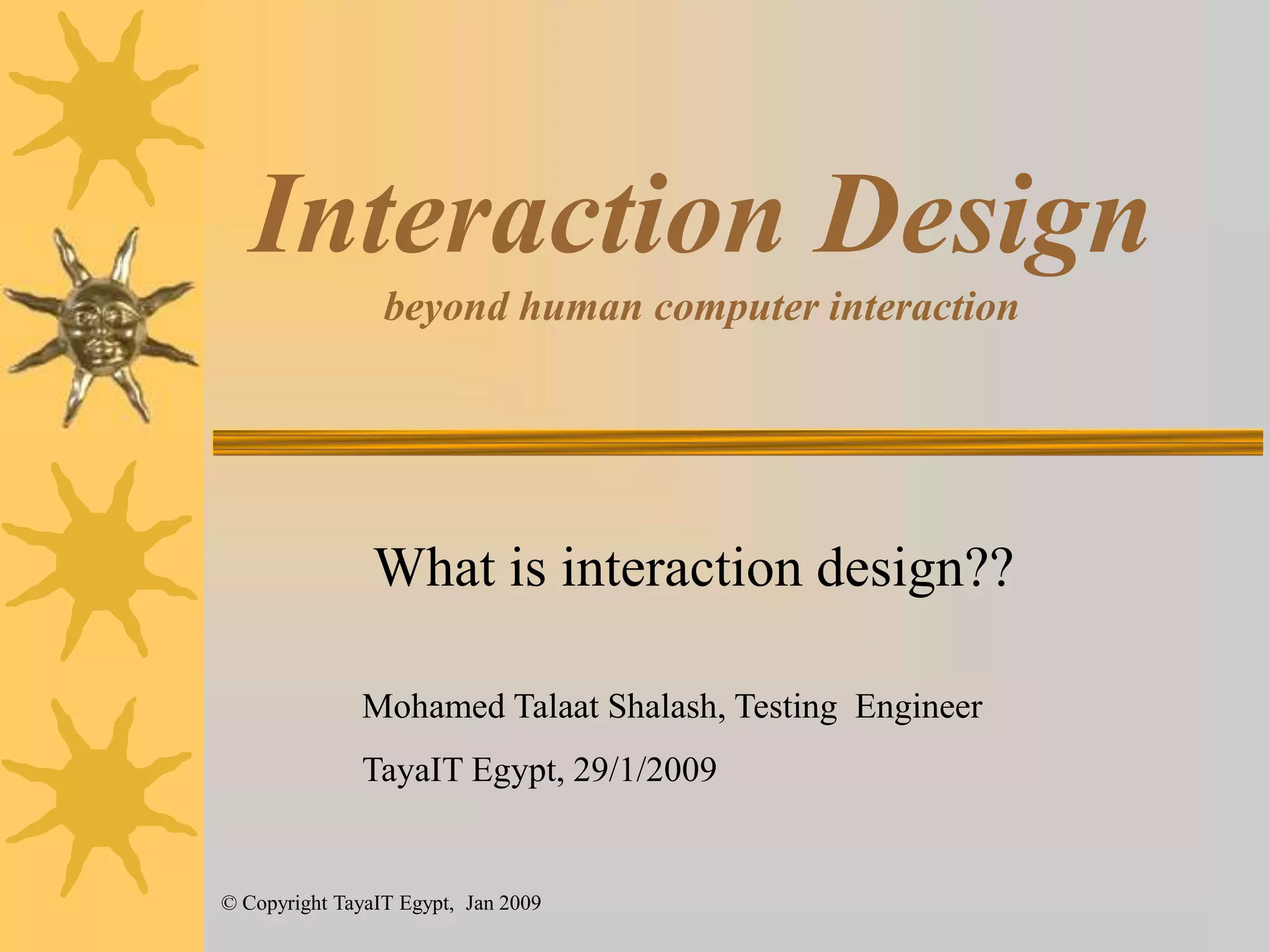 Interaction Design
beyond human computer interaction

What is interaction design??

Mohamed Talaat Shalash, Testing Engineer

TayaIT Egypt, 29/1/2009

© Copyright TayaIT Egypt, Jan 2009